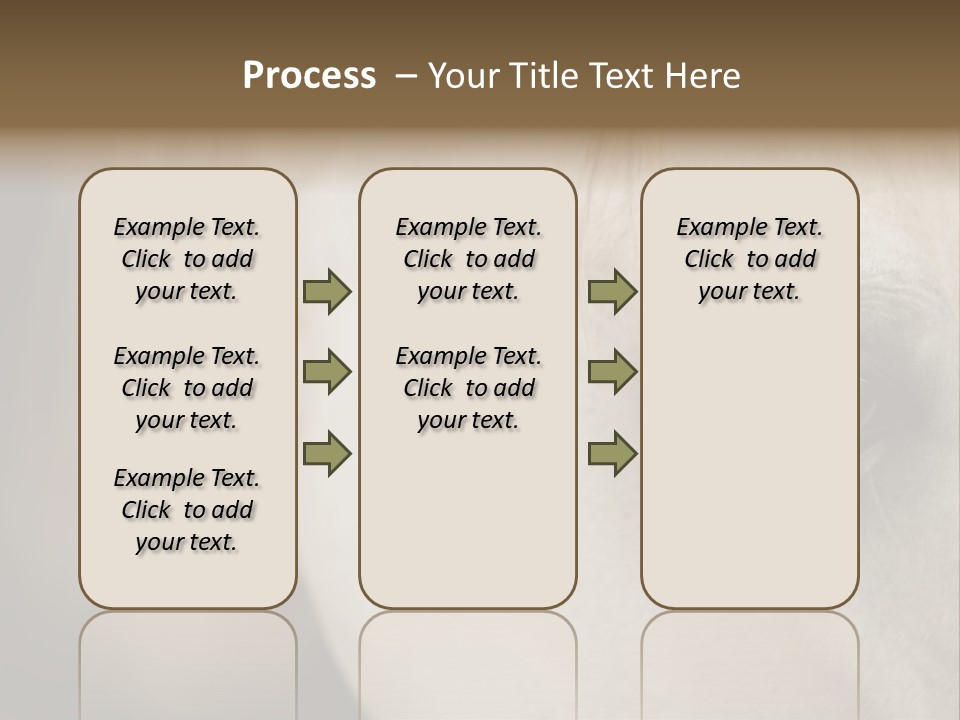 Process – Your Title Text Here

Example Text. Click to add your text.

Example Text. Click to add your text.

Example Text. Click to add your text.

Example Text. Click to add your text.

Example Text. Click to add your text.

Example Text. Click to add your text.